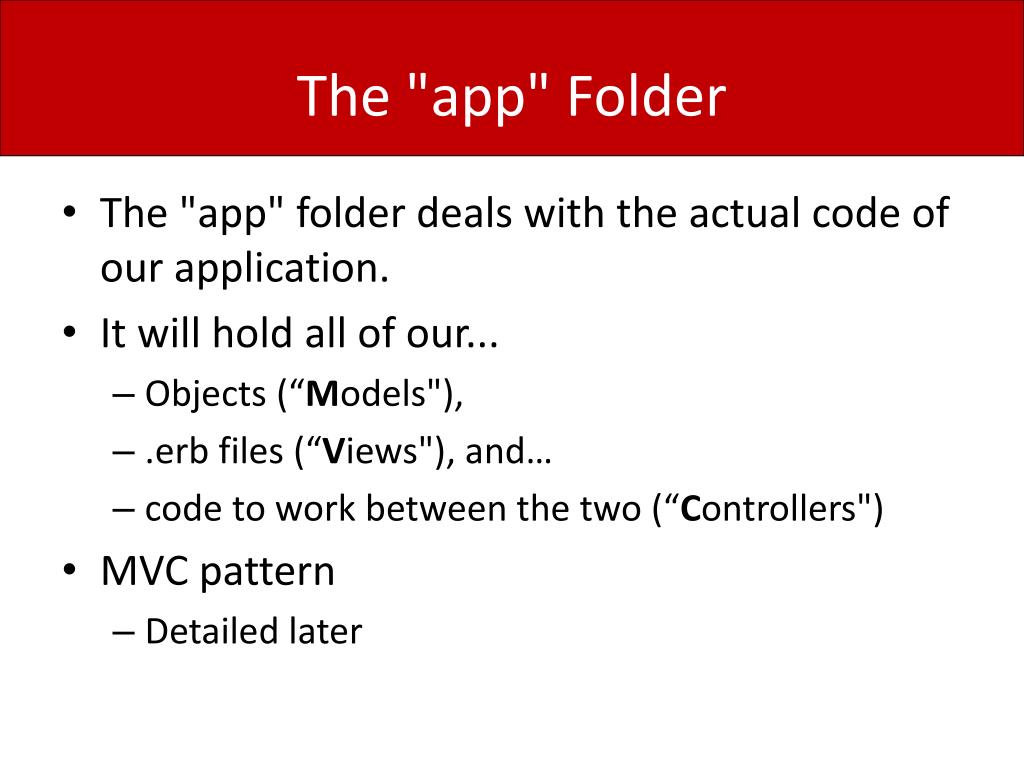 The "app" Folder

• The "app" folder deals with the actual code of our application.
• It will hold all of our...
– Objects (“Models"),
– .erb files (“Views"), and…
– code to work between the two (“Controllers")
• MVC pattern
– Detailed later